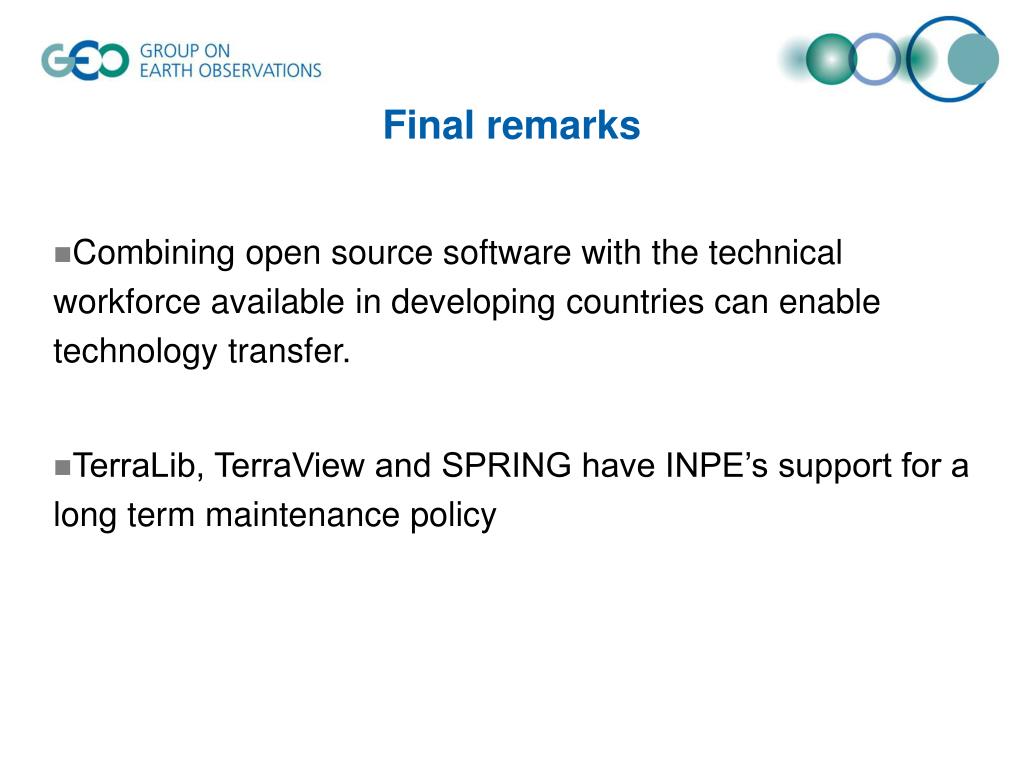 GEO GROUP ON EARTH OBSERVATIONS

Final remarks

■Combining open source software with the technical workforce available in developing countries can enable technology transfer.

■TerraLib, TerraView and SPRING have INPE’s support for a long term maintenance policy